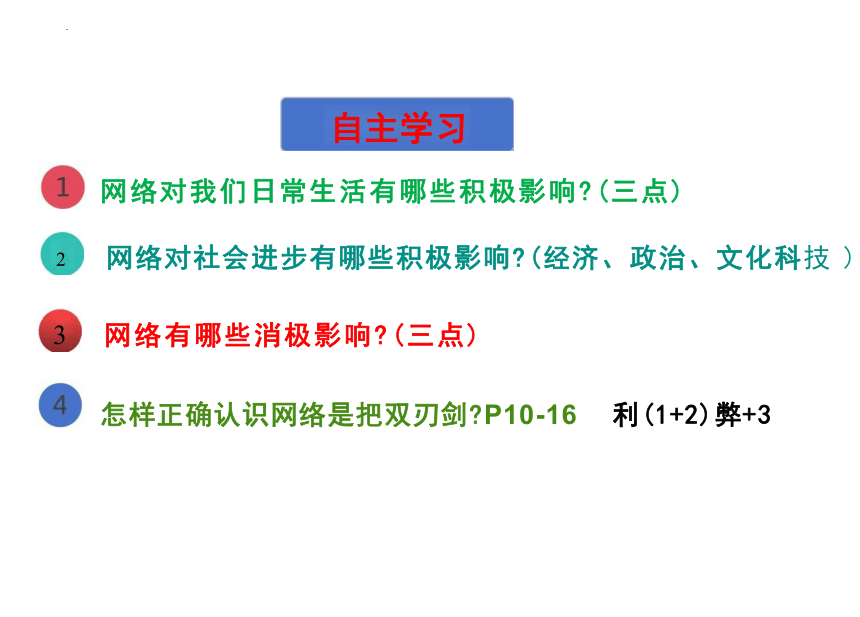 自主学习

1 网络对我们日常生活有哪些积极影响?(三点)

2 网络对社会进步有哪些积极影响?(经济、政治、文化科技 )

3 网络有哪些消极影响?(三点)

4 怎样正确认识网络是把双刃剑?P10-16 利(1+2)弊+3